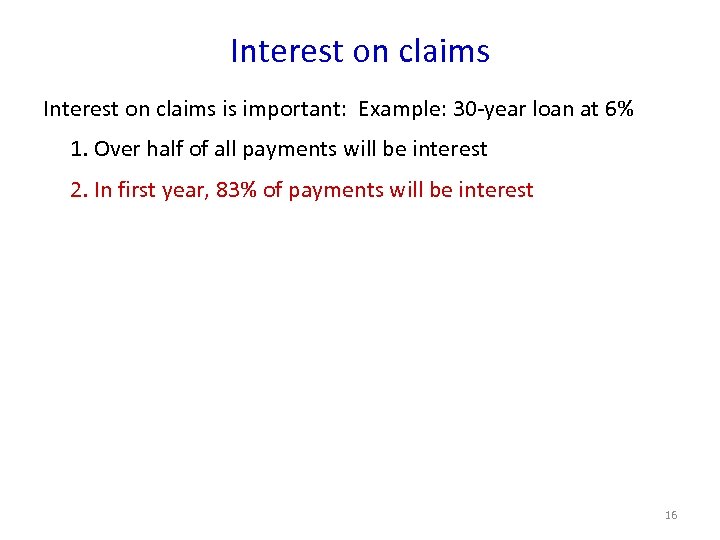 Interest on claims

Interest on claims is important: Example: 30-year loan at 6%

1. Over half of all payments will be interest

2. In first year, 83% of payments will be interest

16